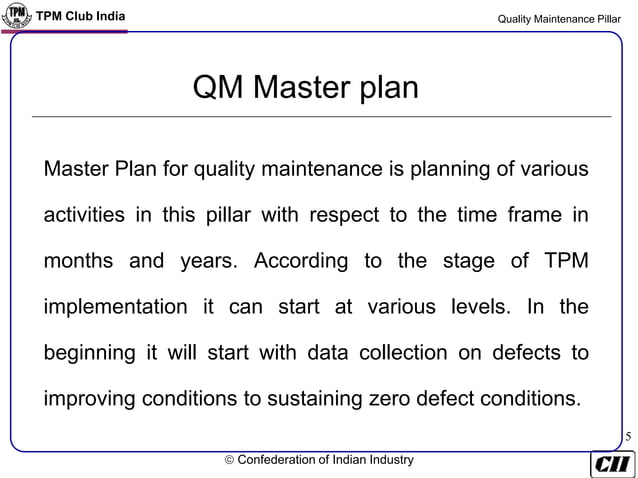 TPM
TPM Club India

Quality Maintenance Pillar

QM Master plan

Master Plan for quality maintenance is planning of various activities in this pillar with respect to the time frame in months and years. According to the stage of TPM implementation it can start at various levels. In the beginning it will start with data collection on defects to improving conditions to sustaining zero defect conditions.

5

© Confederation of Indian Industry

CII